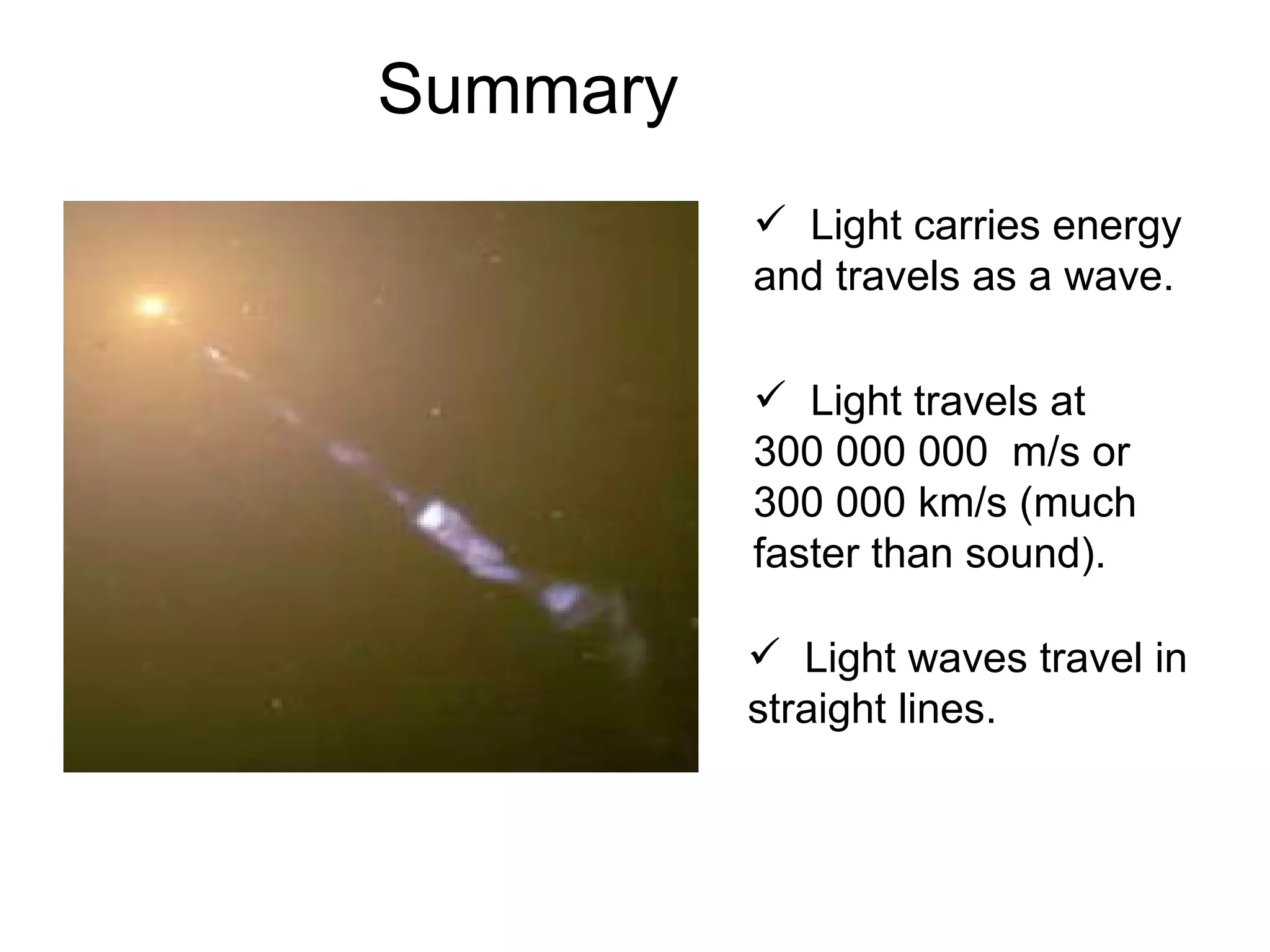 Summary

✓ Light carries energy and travels as a wave.

✓ Light travels at 300 000 000 m/s or 300 000 km/s (much faster than sound).

✓ Light waves travel in straight lines.